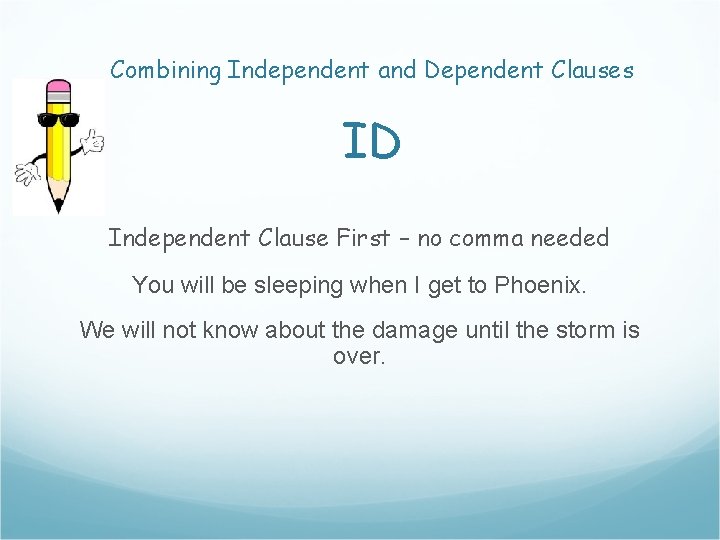 Combining Independent and Dependent Clauses

ID

Independent Clause First – no comma needed

You will be sleeping when I get to Phoenix.

We will not know about the damage until the storm is over.